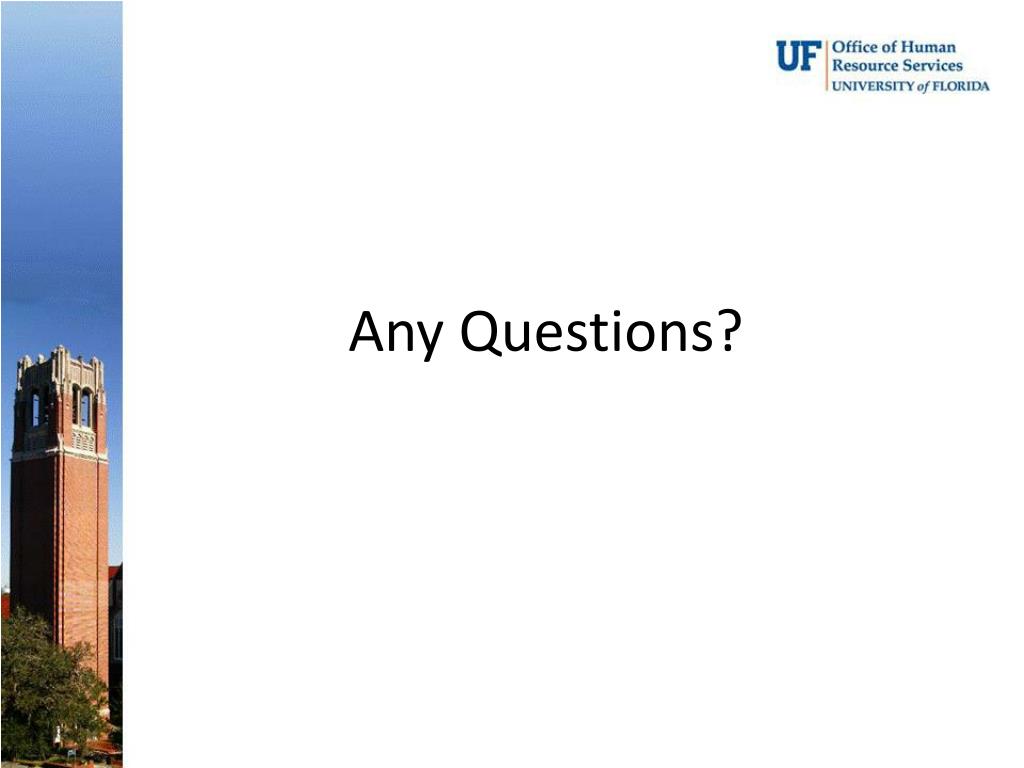 UF Office of Human Resource Services
UNIVERSITY of FLORIDA

Any Questions?